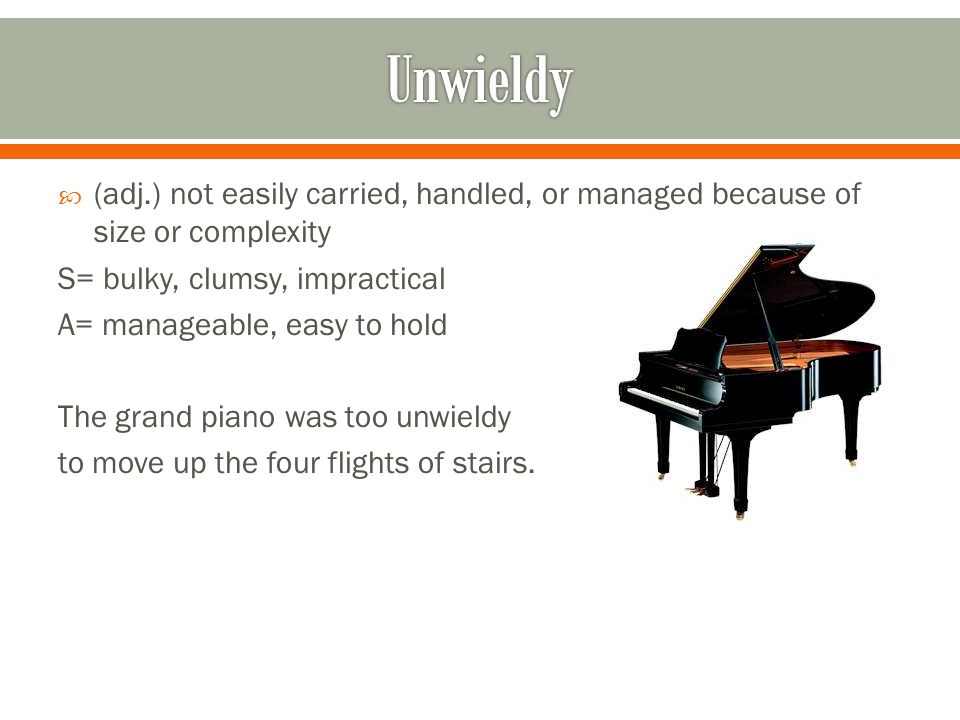 Unwieldy

(adj.) not easily carried, handled, or managed because of size or complexity

S= bulky, clumsy, impractical

A= manageable, easy to hold

The grand piano was too unwieldy to move up the four flights of stairs.